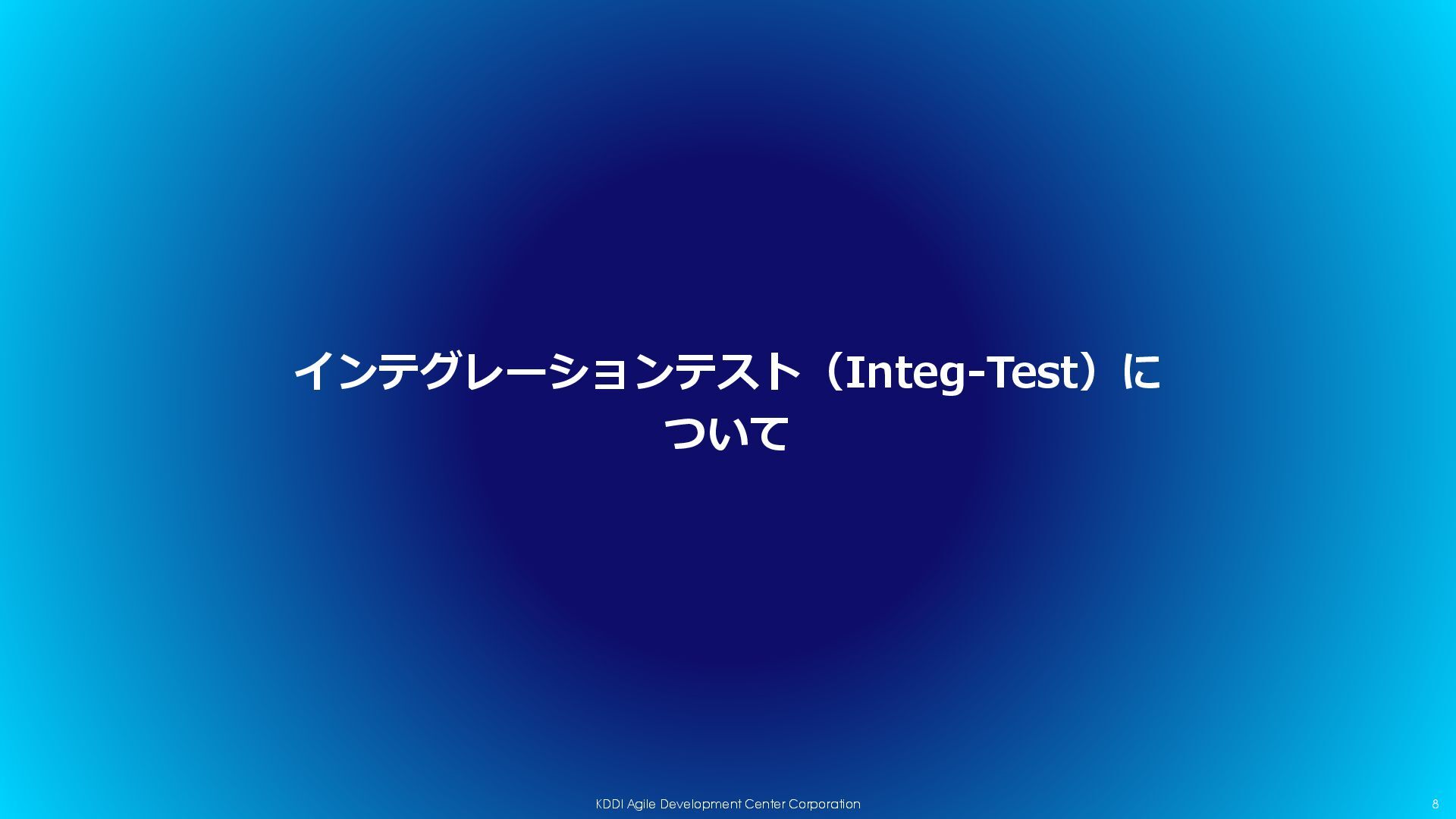 インテグレーションテスト（Integ-Test）について

KDDI Agile Development Center Corporation

8